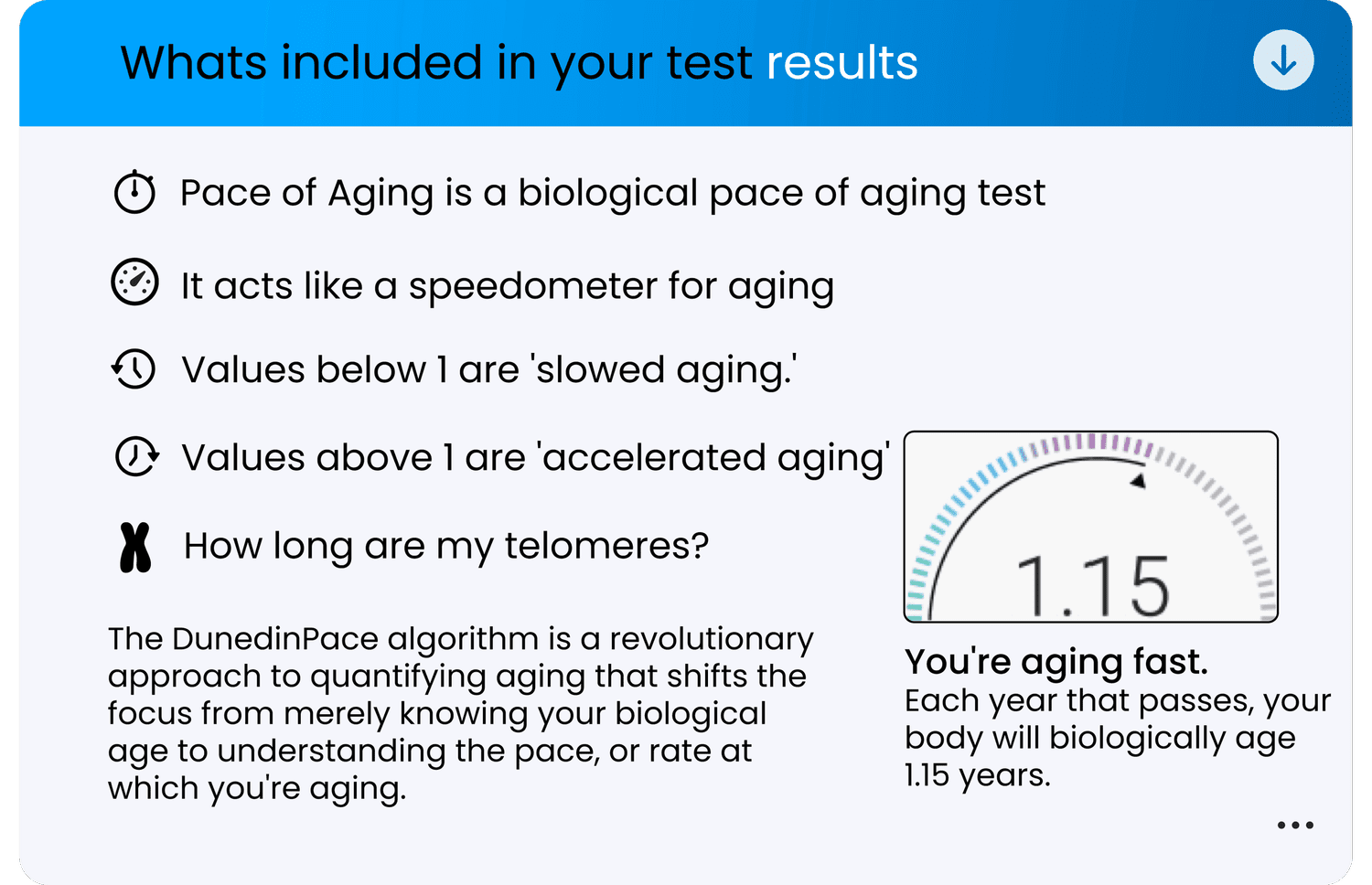 Whats included in your test results

Pace of Aging is a biological pace of aging test

It acts like a speedometer for aging

Values below 1 are 'slowed aging.'

Values above 1 are 'accelerated aging'

How long are my telomeres?

The DunedinPace algorithm is a revolutionary approach to quantifying aging that shifts the focus from merely knowing your biological age to understanding the pace, or rate at which you're aging.

1.15

You're aging fast.
Each year that passes, your body will biologically age 1.15 years.

...